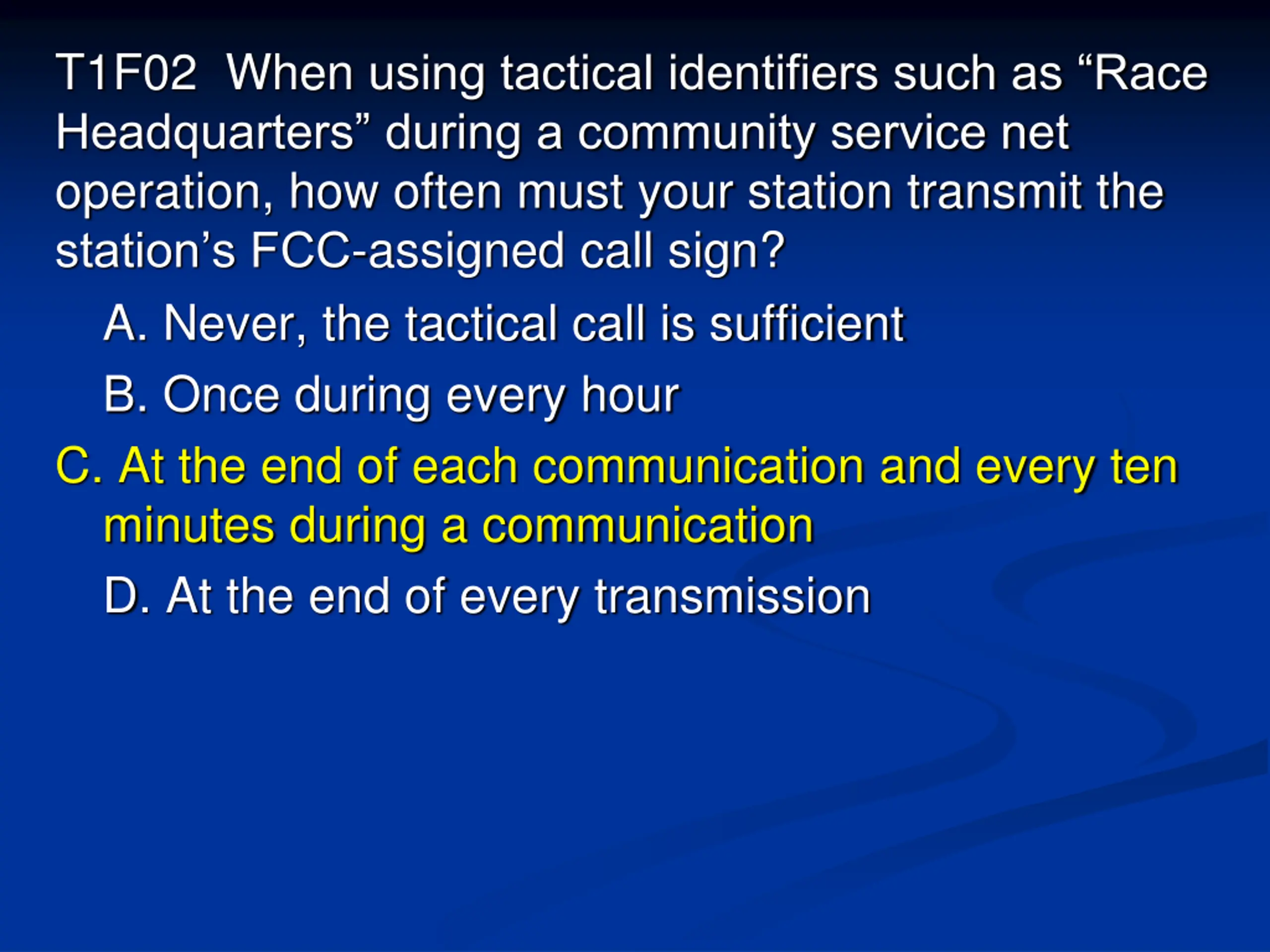 T1F02 When using tactical identifiers such as “Race Headquarters” during a community service net operation, how often must your station transmit the station’s FCC-assigned call sign?

A. Never, the tactical call is sufficient

B. Once during every hour

C. At the end of each communication and every ten minutes during a communication

D. At the end of every transmission